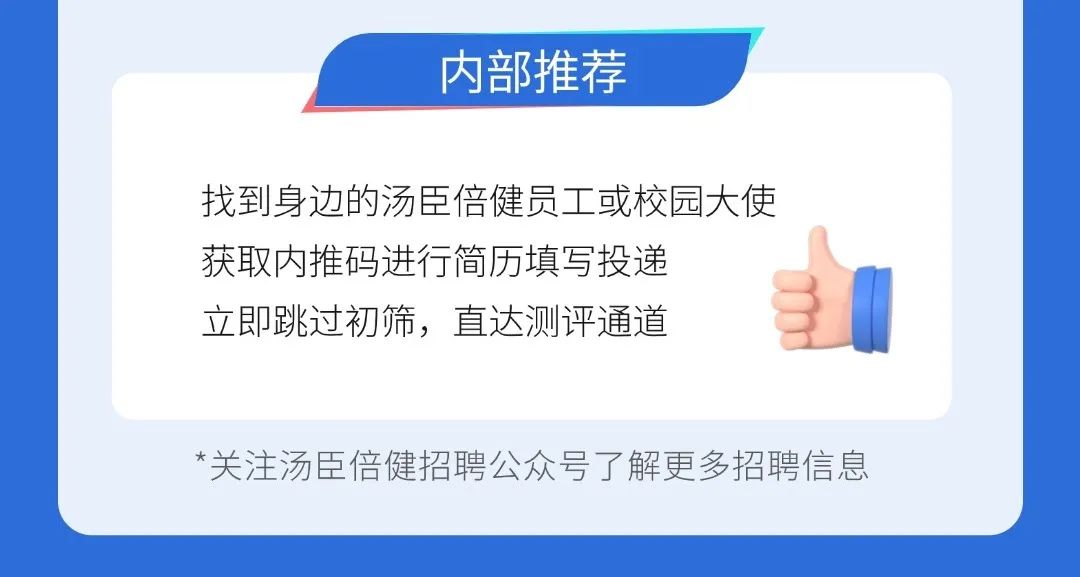 内部推荐

找到身边的汤臣倍健员工或校园大使
获取内推码进行简历填写投递
立即跳过初筛，直达测评通道

*关注汤臣倍健招聘公众号了解更多招聘信息